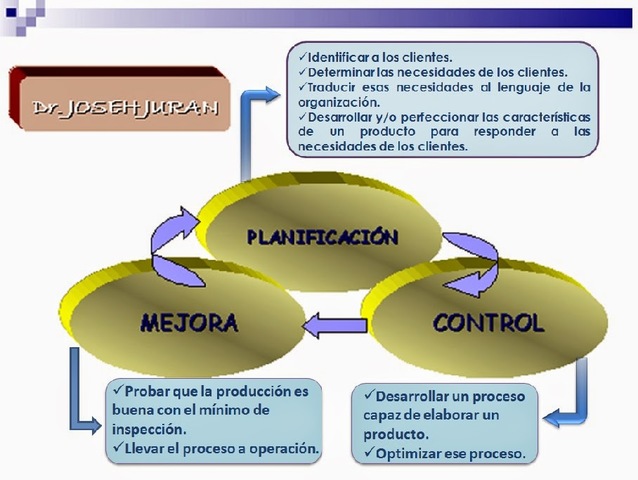 Dr. JOSEH JURAN

✓Identificar a los clientes.
✓Determinar las necesidades de los clientes.
✓Traducir esas necesidades al lenguaje de la organización.
✓Desarrollar y/o perfeccionar las características de un producto para responder a las necesidades de los clientes.

PLANIFICACIÓN

MEJORA

CONTROL

✓Probar que la producción es buena con el mínimo de inspección.
✓Llevar el proceso a operación.

✓Desarrollar un proceso capaz de elaborar un producto.
✓Optimizar ese proceso.